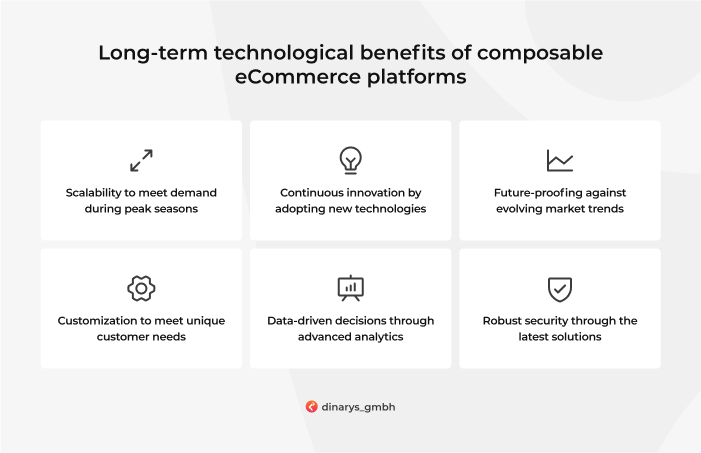 Long-term technological benefits of composable eCommerce platforms

Scalability to meet demand during peak seasons

Continuous innovation by adopting new technologies

Future-proofing against evolving market trends

Customization to meet unique customer needs

Data-driven decisions through advanced analytics

Robust security through the latest solutions

dinarys_gmbh